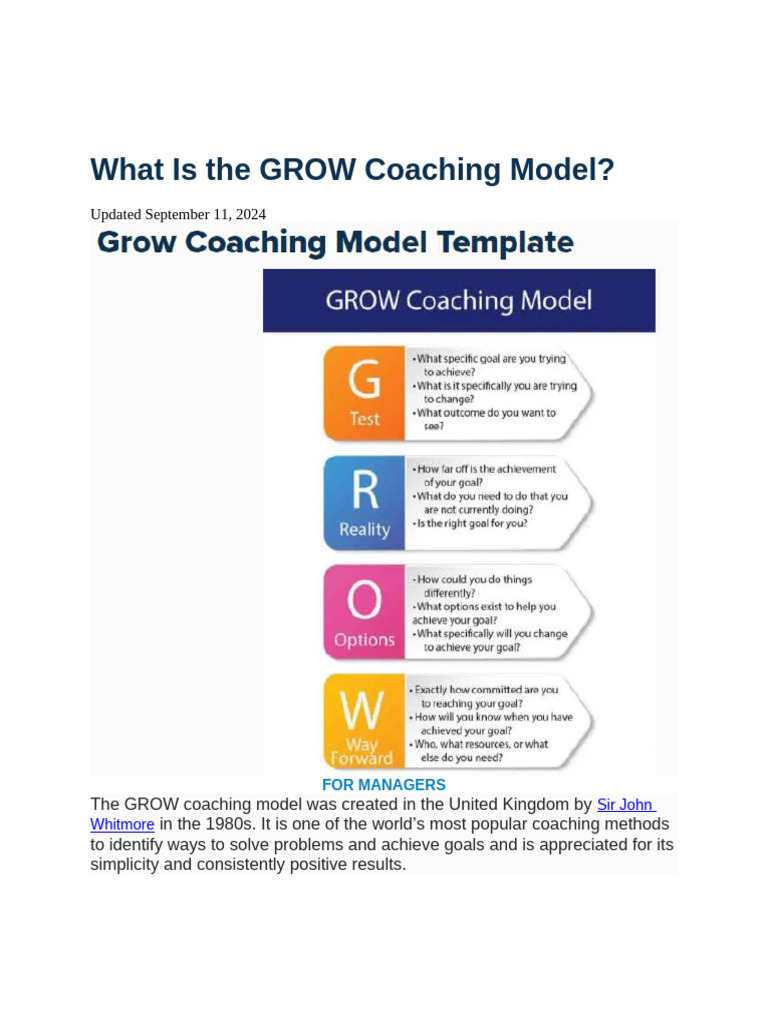 What Is the GROW Coaching Model?

Updated September 11, 2024

Grow Coaching Model Template

GROW Coaching Model

G
Test

• What specific goal are you trying to achieve?
• What is it specifically you are trying to change?
• What outcome do you want to see?

R
Reality

• How far off is the achievement of your goal?
• What do you need to do that you are not currently doing?
• Is the right goal for you?

O
Options

• How could you do things differently?
• What options exist to help you achieve your goal?
• What specifically will you change to achieve your goal?

W
Way Forward

• Exactly how committed are you to reaching your goal?
• How will you know when you have achieved your goal?
• Who, what resources, or what else do you need?

FOR MANAGERS

The GROW coaching model was created in the United Kingdom by Sir John Whitmore in the 1980s. It is one of the world's most popular coaching methods to identify ways to solve problems and achieve goals and is appreciated for its simplicity and consistently positive results.